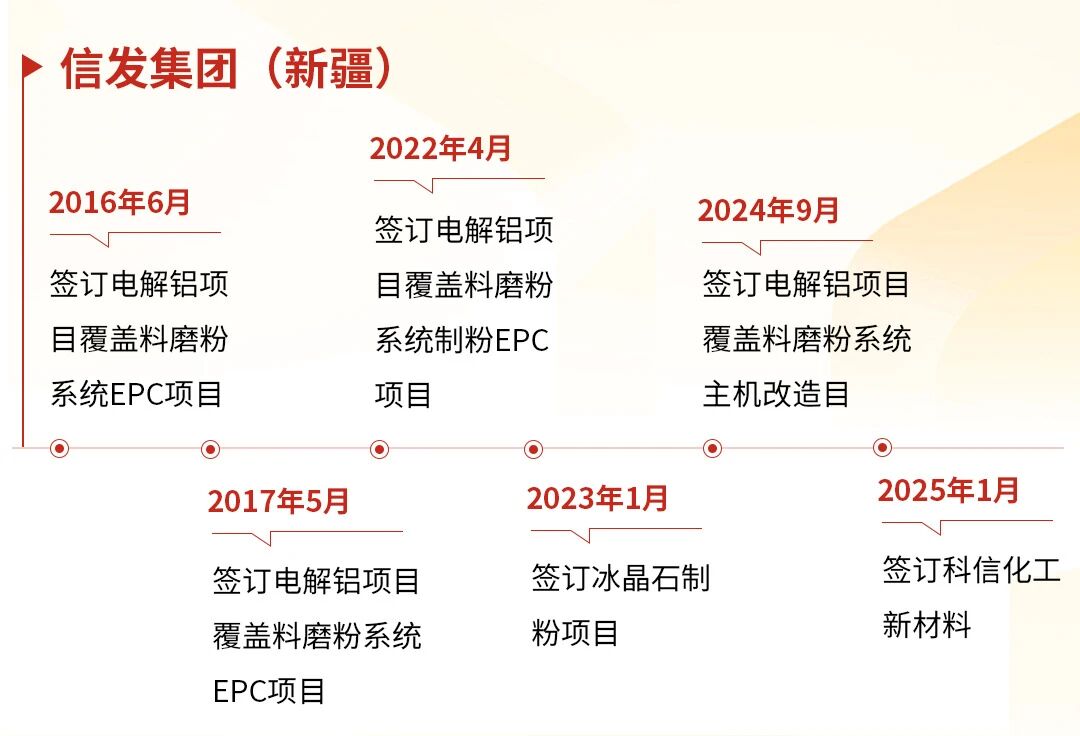 信发集团（新疆）

2016年6月
签订电解铝项目覆盖料磨粉系统EPC项目

2017年5月
签订电解铝项目覆盖料磨粉系统EPC项目

2022年4月
签订电解铝项目覆盖料磨粉系统制粉EPC项目

2023年1月
签订冰晶石制粉项目

2024年9月
签订电解铝项目覆盖料磨粉系统主机改造目

2025年1月
签订科信化工新材料